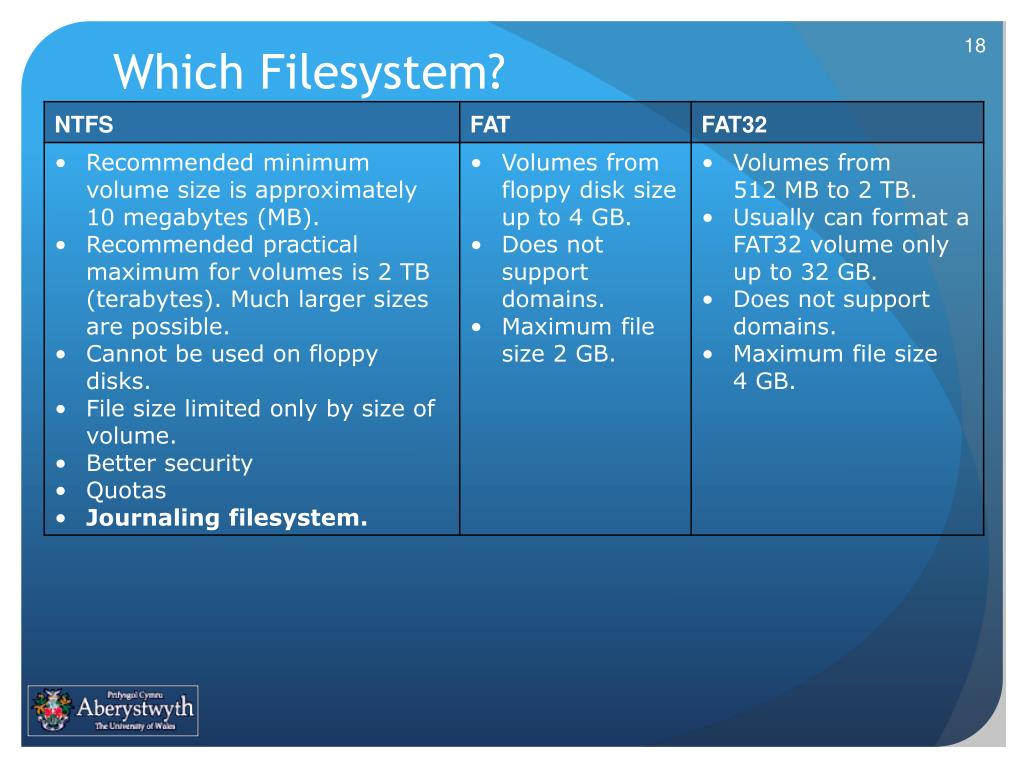 18

Which Filesystem?

| NTFS | FAT | FAT32 |
|---|---|---|
| • Recommended minimum volume size is approximately 10 megabytes (MB). • Recommended practical maximum for volumes is 2 TB (terabytes). Much larger sizes are possible. • Cannot be used on floppy disks. • File size limited only by size of volume. • Better security • Quotas • **Journaling filesystem.** | • Volumes from floppy disk size up to 4 GB. • Does not support domains. • Maximum file size 2 GB. | • Volumes from 512 MB to 2 TB. • Usually can format a FAT32 volume only up to 32 GB. • Does not support domains. • Maximum file size 4 GB. |

Prifysgol Cymru
Aberystwyth
The University of Wales